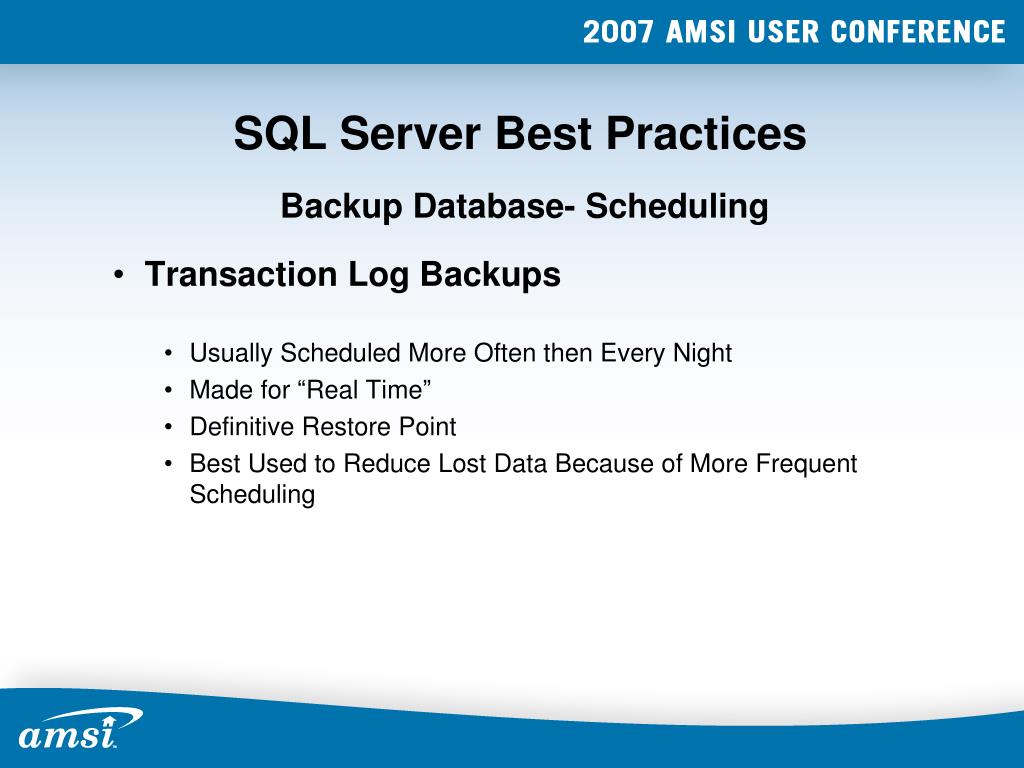 2007 AMSI USER CONFERENCE

SQL Server Best Practices

Backup Database- Scheduling

• Transaction Log Backups

• Usually Scheduled More Often then Every Night
• Made for “Real Time”
• Definitive Restore Point
• Best Used to Reduce Lost Data Because of More Frequent Scheduling

amsi